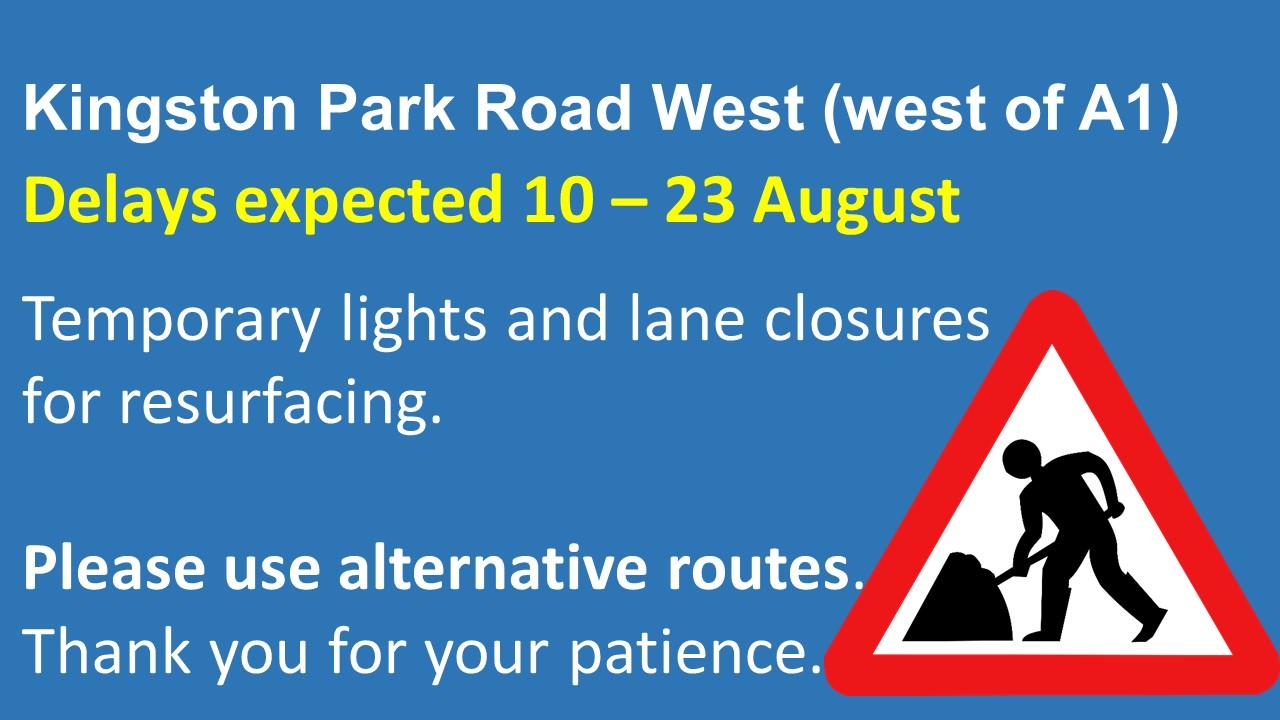 Kingston Park Road West (west of A1)
Delays expected 10 – 23 August

Temporary lights and lane closures for resurfacing.

Please use alternative routes.
Thank you for your patience.